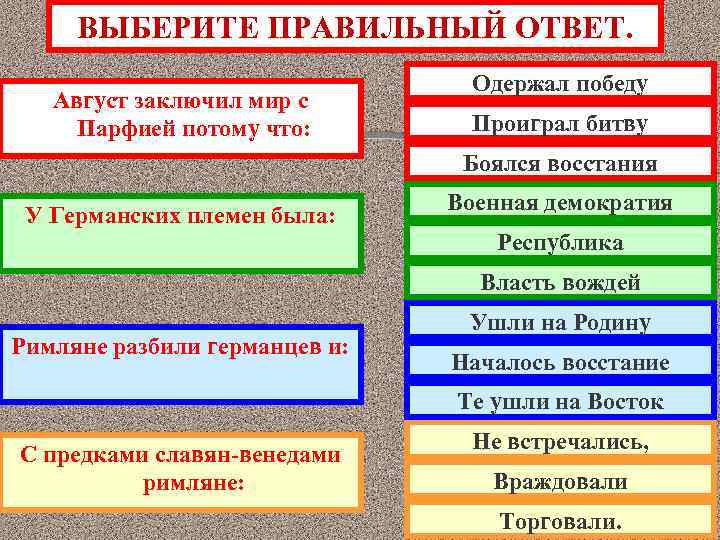 ВЫБЕРИТЕ ПРАВИЛЬНЫЙ ОТВЕТ.

Август заключил мир с Парфией потому что:

Одержал победу

Проиграл битву

Боялся восстания

У Германских племен была:

Военная демократия

Республика

Власть вождей

Римляне разбили германцев и:

Ушли на Родину

Началось восстание

Те ушли на Восток

С предками славян-венедами римляне:

Не встречались,

Враждовали

Торговали.